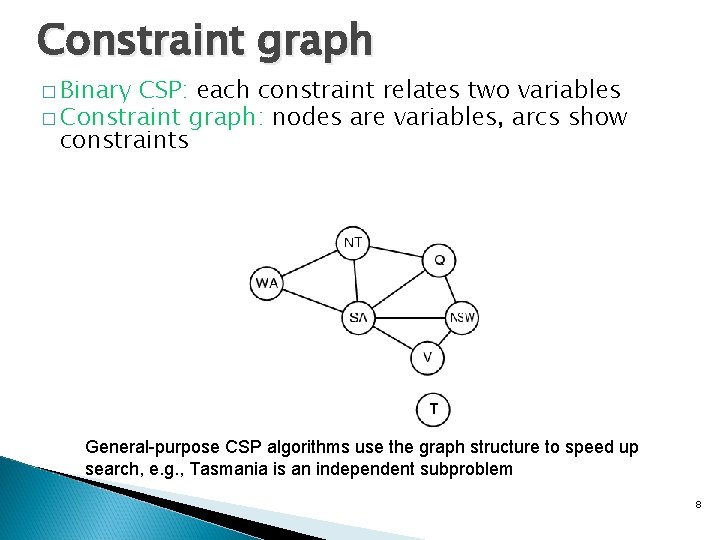 Constraint graph

□ Binary CSP: each constraint relates two variables
□ Constraint graph: nodes are variables, arcs show constraints

NT
Q
WA
SA
NSW
V
T

General-purpose CSP algorithms use the graph structure to speed up search, e.g., Tasmania is an independent subproblem

8